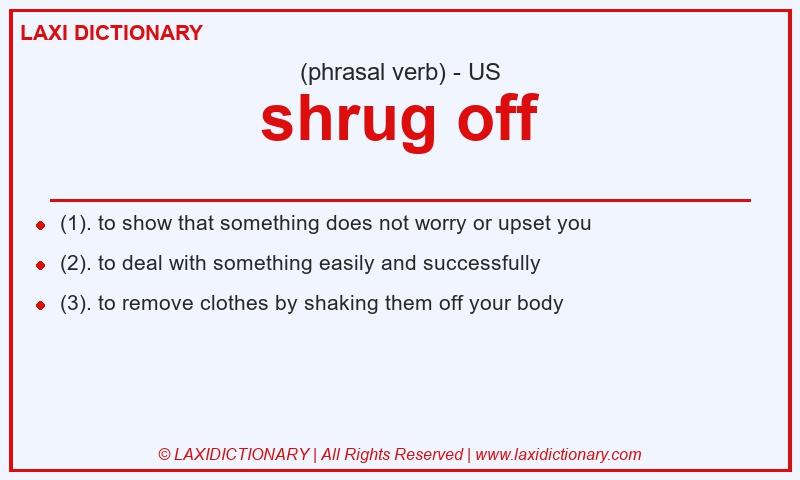 LAXI DICTIONARY

(phrasal verb) - US

shrug off

- (1). to show that something does not worry or upset you
- (2). to deal with something easily and successfully
- (3). to remove clothes by shaking them off your body

© LAXIDICTIONARY | All Rights Reserved | www.laxidictionary.com